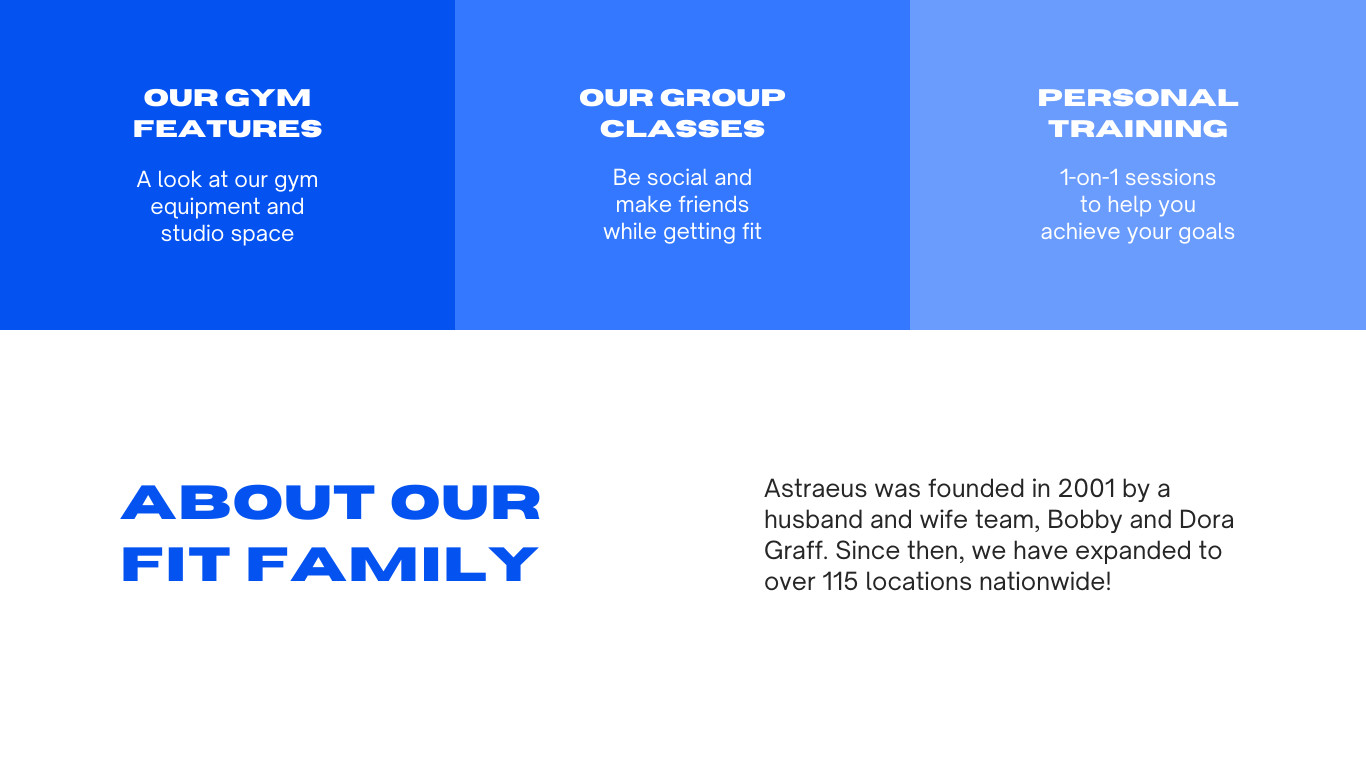 OUR GYM FEATURES

A look at our gym equipment and studio space

OUR GROUP CLASSES

Be social and make friends while getting fit

PERSONAL TRAINING

1-on-1 sessions to help you achieve your goals

ABOUT OUR FIT FAMILY

Astraeus was founded in 2001 by a husband and wife team, Bobby and Dora Graff. Since then, we have expanded to over 115 locations nationwide!